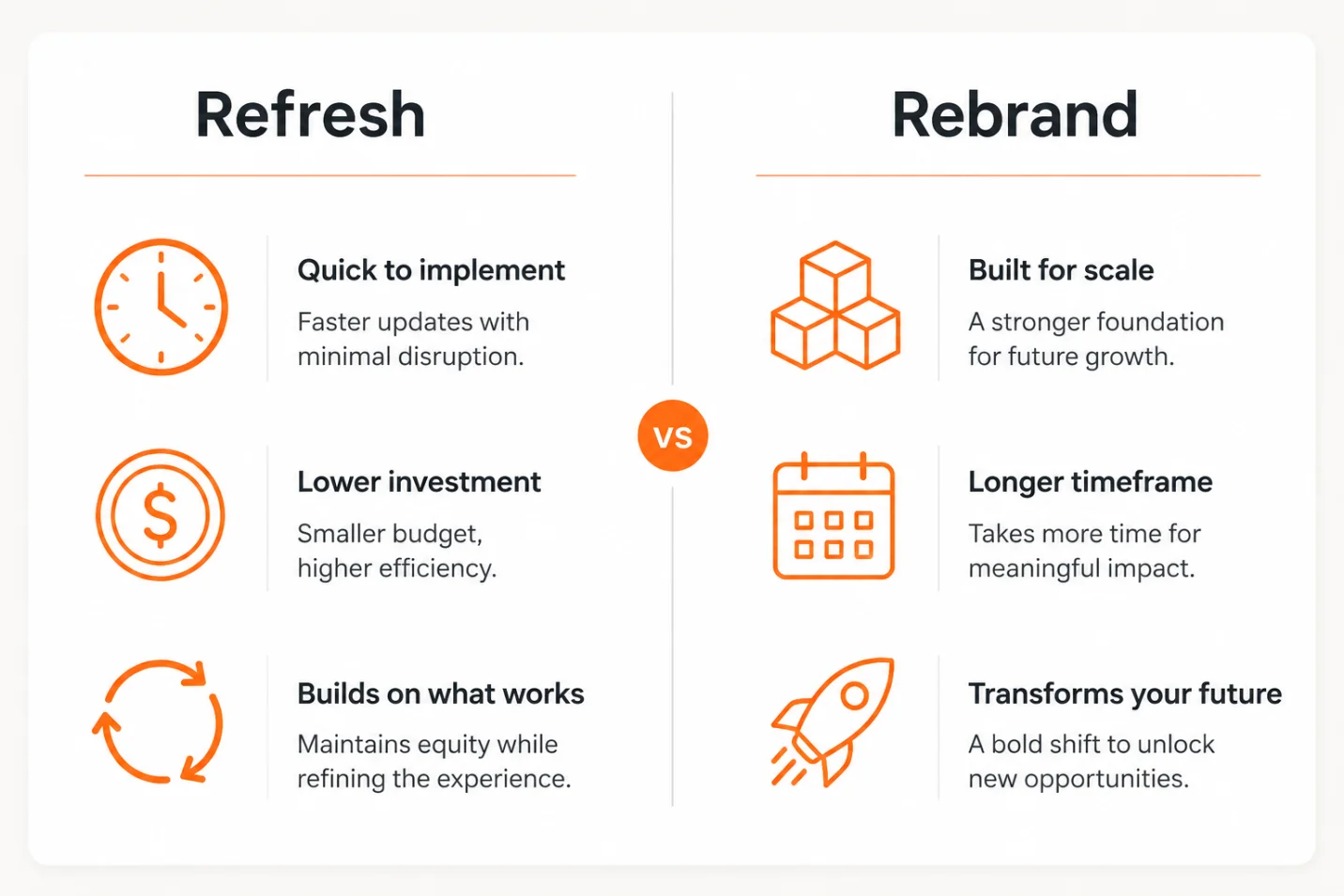 Refresh

Quick to implement

Faster updates with minimal disruption.

Lower investment

Smaller budget, higher efficiency.

Builds on what works

Maintains equity while refining the experience.

VS

Rebrand

Built for scale

A stronger foundation for future growth.

Longer timeframe

Takes more time for meaningful impact.

Transforms your future

A bold shift to unlock new opportunities.